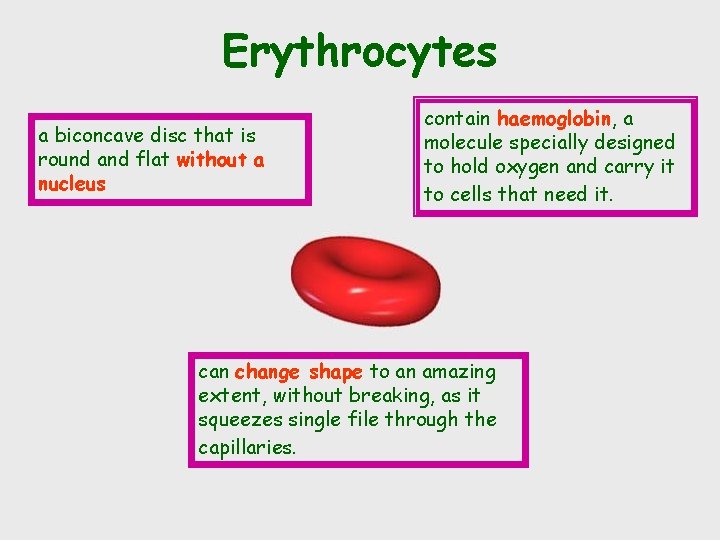 Erythrocytes

a biconcave disc that is round and flat without a nucleus

contain haemoglobin, a molecule specially designed to hold oxygen and carry it to cells that need it.

can change shape to an amazing extent, without breaking, as it squeezes single file through the capillaries.